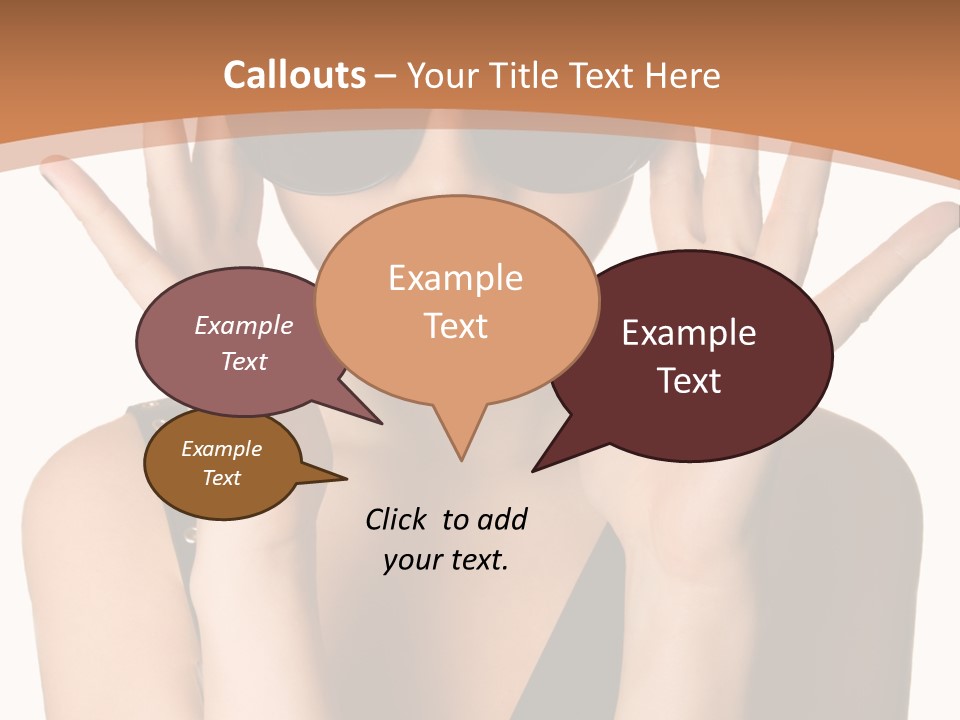 Callouts – Your Title Text Here

Example Text

Example Text

Example Text

Example Text

Click to add your text.